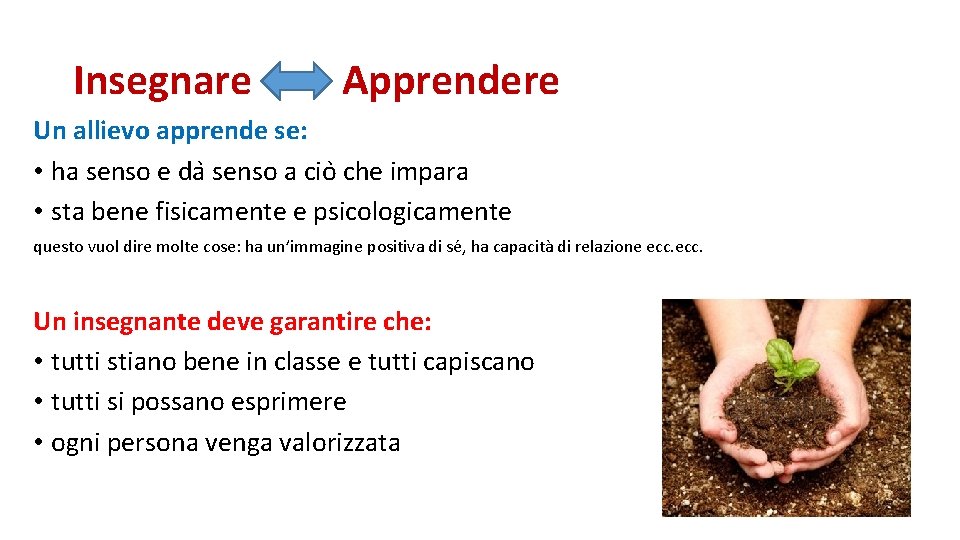 Insegnare Apprendere

Un allievo apprende se:

• ha senso e dà senso a ciò che impara
• sta bene fisicamente e psicologicamente

questo vuol dire molte cose: ha un'immagine positiva di sé, ha capacità di relazione ecc.ecc.

Un insegnante deve garantire che:

• tutti stiano bene in classe e tutti capiscano
• tutti si possano esprimere
• ogni persona venga valorizzata